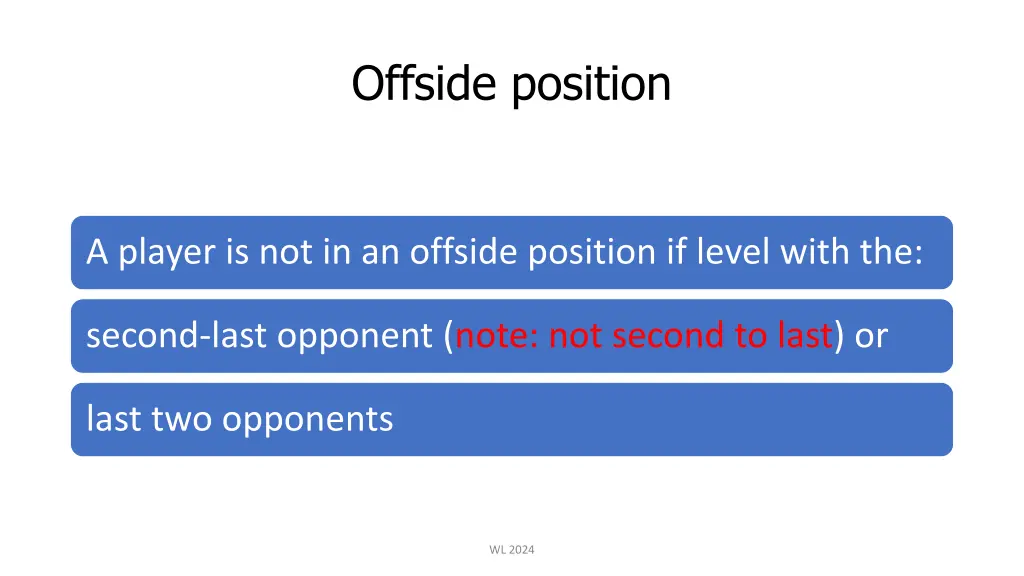 Offside position

A player is not in an offside position if level with the:

second-last opponent (note: not second to last) or

last two opponents

WL 2024